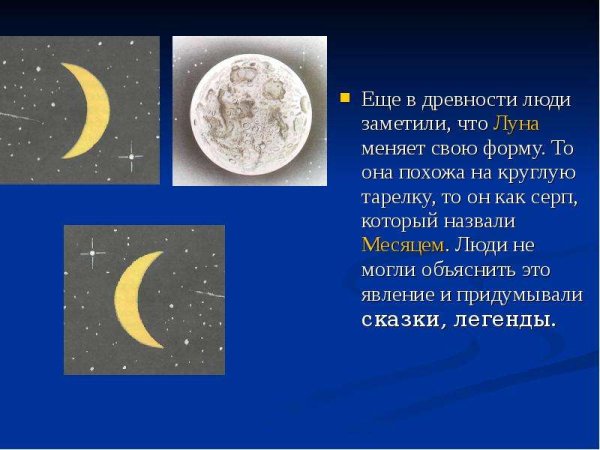 Еще в древности люди заметили, что Луна меняет свою форму. То она похожа на круглую тарелку, то он как серп, который назвали Месяцем. Люди не могли объяснить это явление и придумывали сказки, легенды.